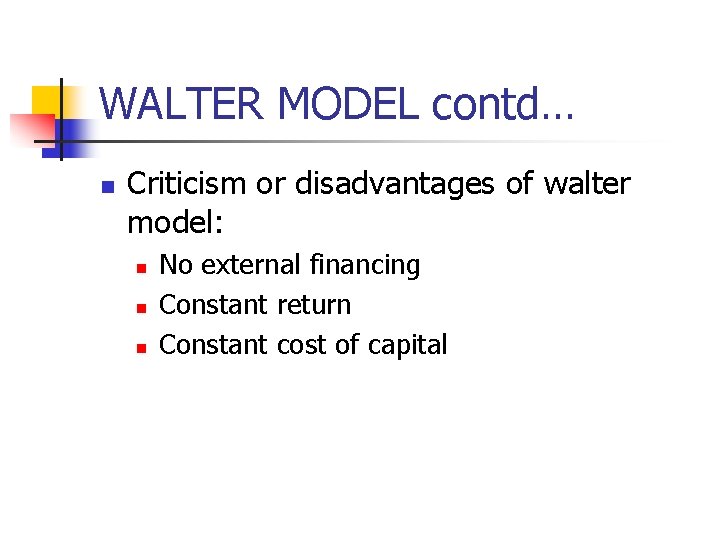 WALTER MODEL contd…

Criticism or disadvantages of walter model:

No external financing

Constant return

Constant cost of capital